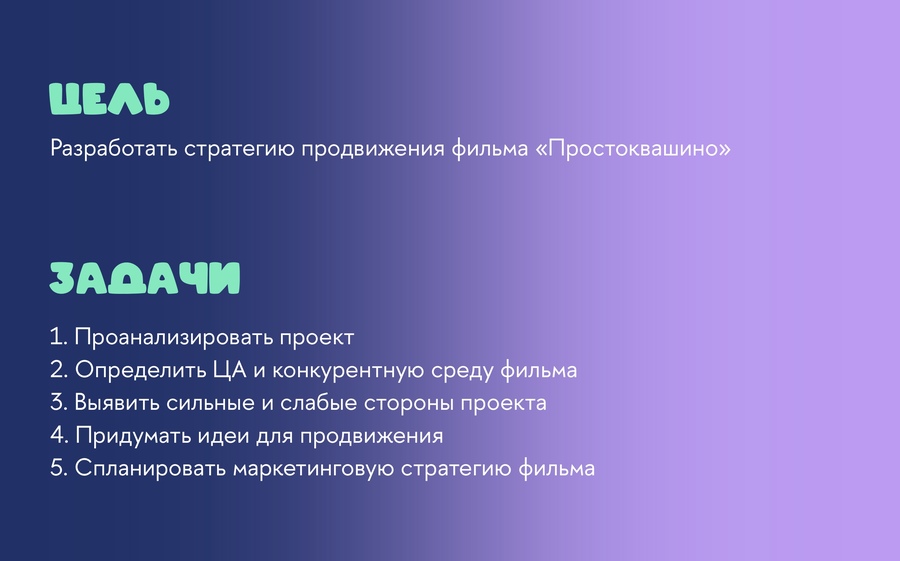 ЦЕЛЬ

Разработать стратегию продвижения фильма «Простоквашино»

ЗАДАЧИ

1. Проанализировать проект
2. Определить ЦА и конкурентную среду фильма
3. Выявить сильные и слабые стороны проекта
4. Придумать идеи для продвижения
5. Спланировать маркетинговую стратегию фильма